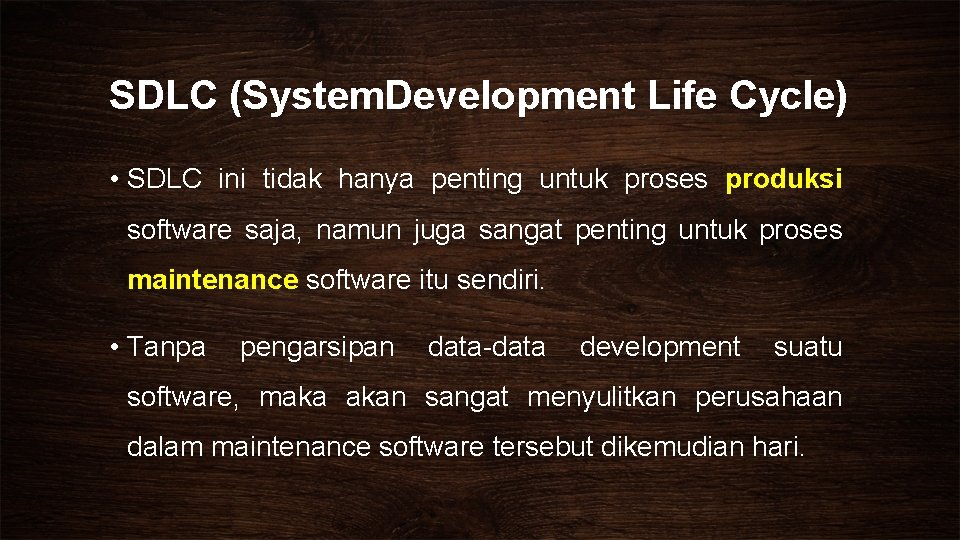 SDLC (SystemDevelopment Life Cycle)

• SDLC ini tidak hanya penting untuk proses produksi software saja, namun juga sangat penting untuk proses maintenance software itu sendiri.

• Tanpa pengarsipan data-data development suatu software, maka akan sangat menyulitkan perusahaan dalam maintenance software tersebut dikemudian hari.